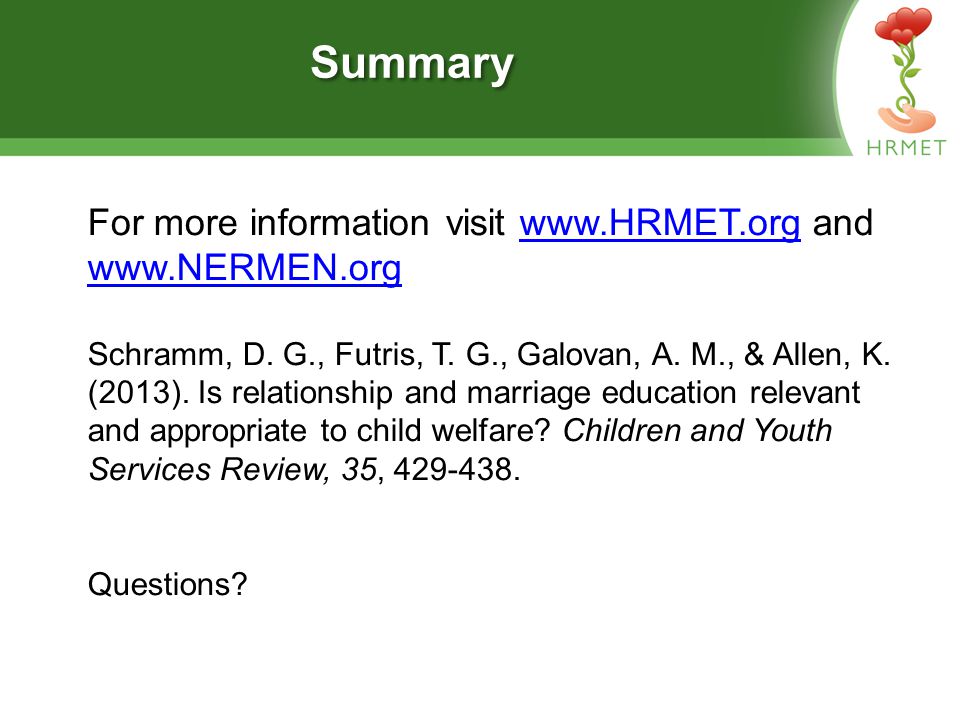 Summary

HRMET

For more information visit www.HRMET.org and www.NERMEN.org

Schramm, D. G., Futris, T. G., Galovan, A. M., & Allen, K. (2013). Is relationship and marriage education relevant and appropriate to child welfare? Children and Youth Services Review, 35, 429-438.

Questions?